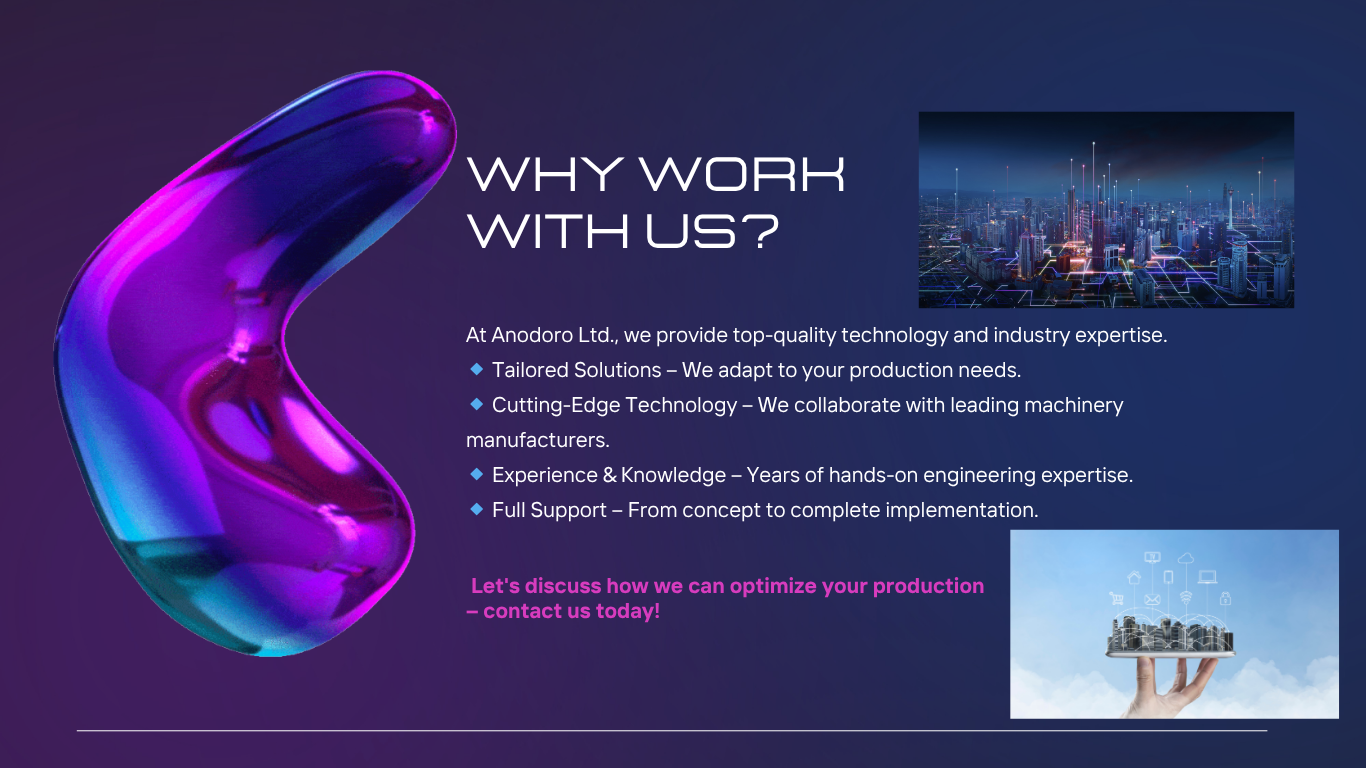 WHY WORK WITH US?

At Anodoro Ltd., we provide top-quality technology and industry expertise.
🔹 Tailored Solutions – We adapt to your production needs.
🔹 Cutting-Edge Technology – We collaborate with leading machinery manufacturers.
🔹 Experience & Knowledge – Years of hands-on engineering expertise.
🔹 Full Support – From concept to complete implementation.

Let's discuss how we can optimize your production – contact us today!